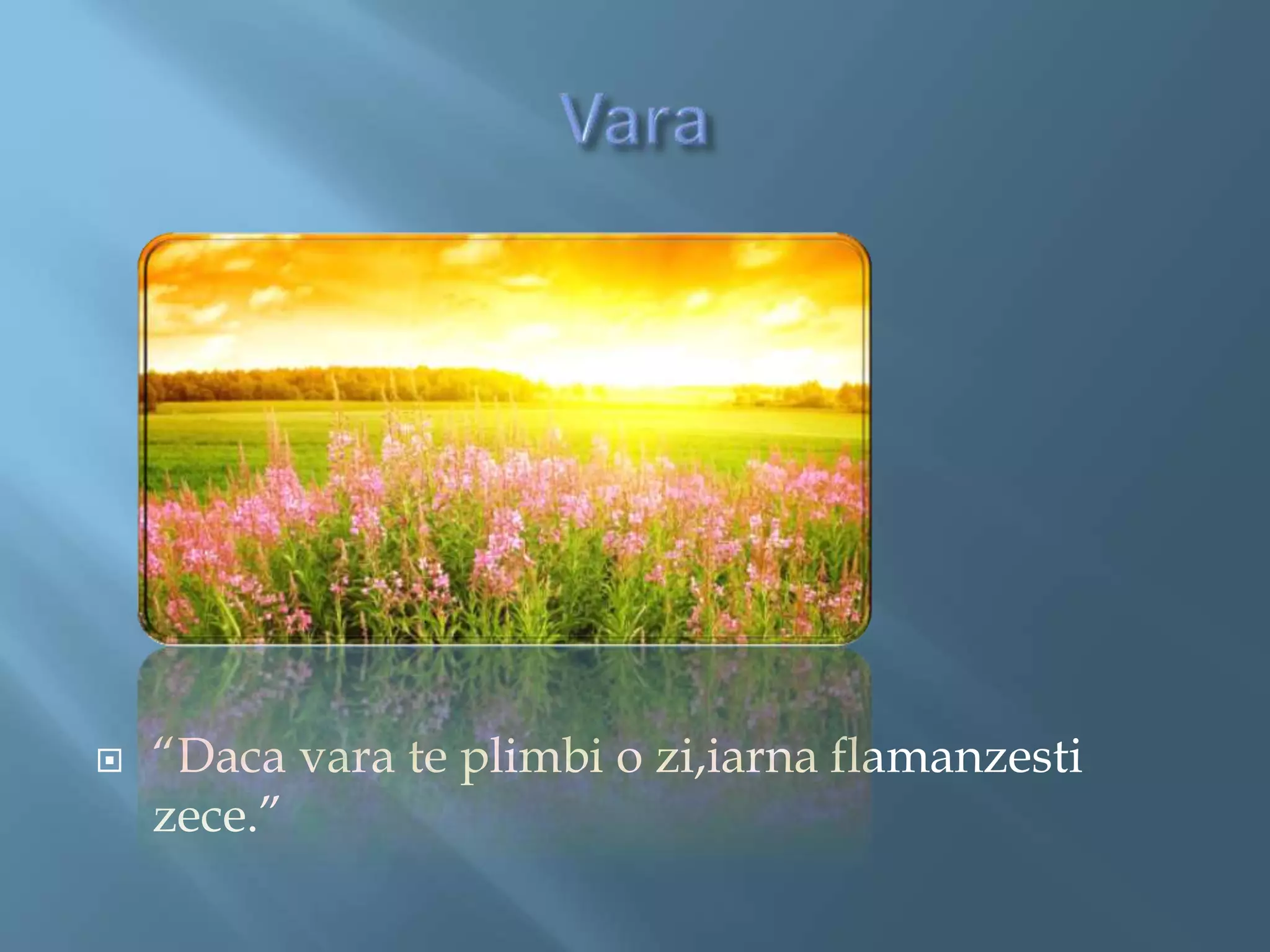 Vara

“Daca vara te plimbi o zi,iarna flamanzesti zece.”